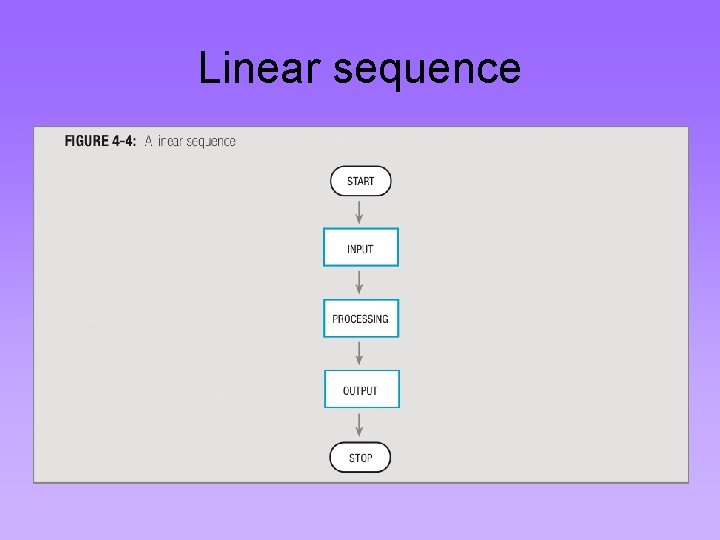 Linear sequence

FIGURE 4-4: A linear sequence

START

INPUT

PROCESSING

OUTPUT

STOP